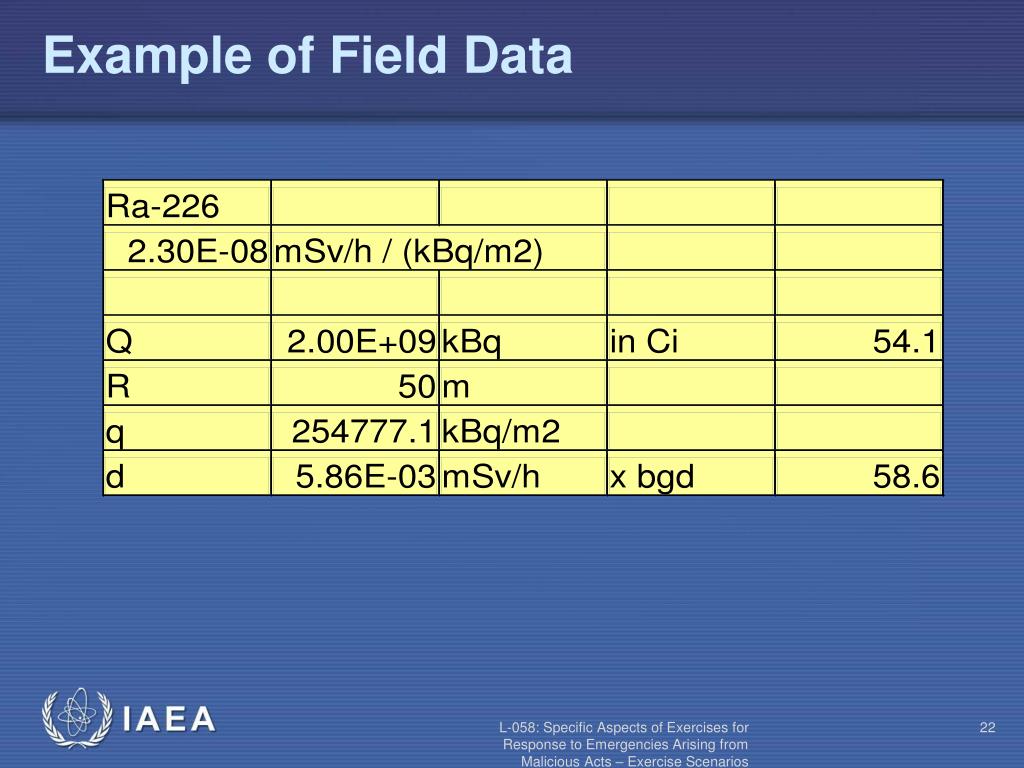 Example of Field Data

| Ra-226 | | | | |
|---|---|---|---|---|
| 2.30E-08 | mSv/h / (kBq/m2) | | | |
| | | | | |
| Q | 2.00E+09 | kBq | in Ci | 54.1 |
| R | 50 | m | | |
| q | 254777.1 | kBq/m2 | | |
| d | 5.86E-03 | mSv/h | x bgd | 58.6 |

IAEA

L-058: Specific Aspects of Exercises for Response to Emergencies Arising from Malicious Acts – Exercise Scenarios

22